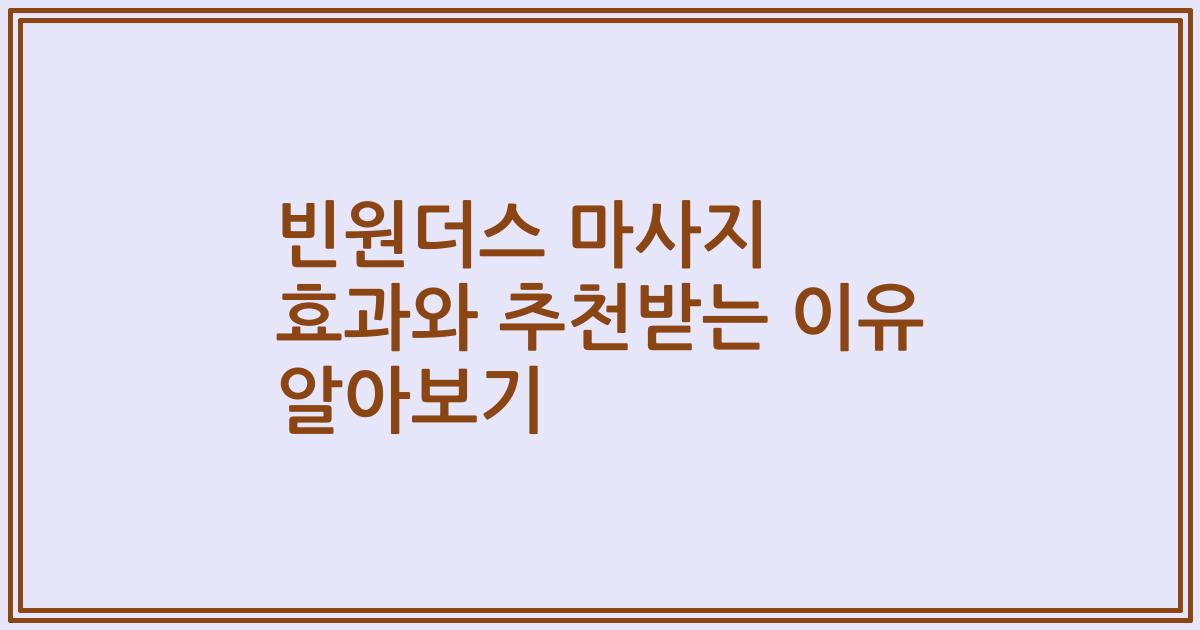 빈원더스 마사지 효과와 추천받는 이유 알아보기